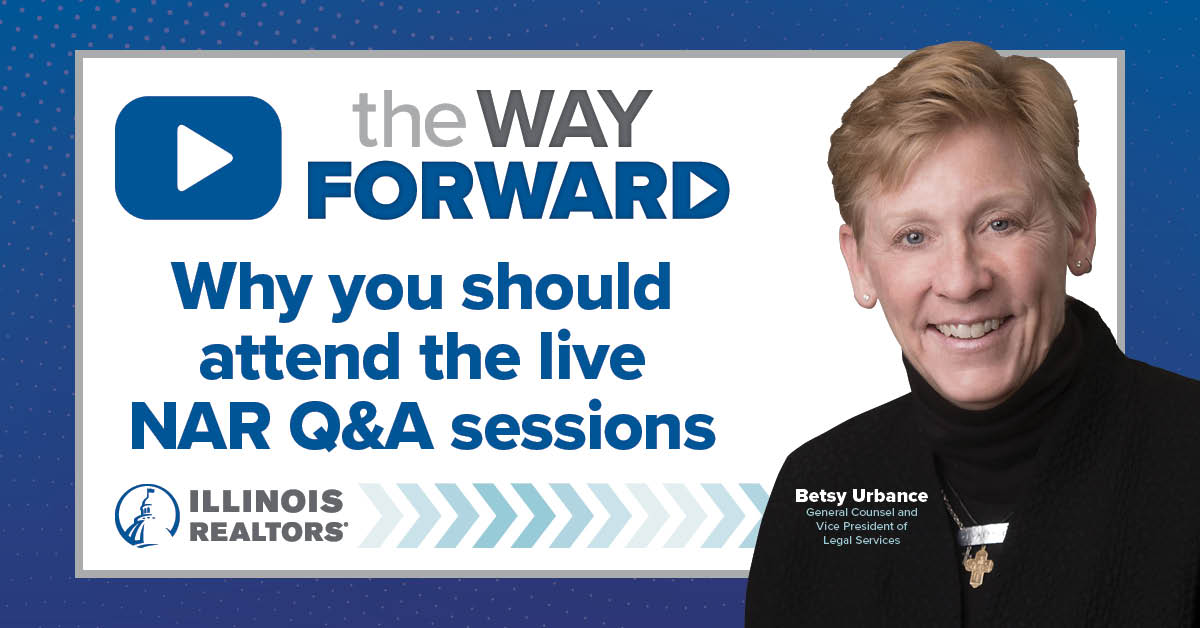 the WAY FORWARD

Why you should attend the live NAR Q&A sessions

ILLINOIS REALTORS®

Betsy Urbance
General Counsel and Vice President of Legal Services